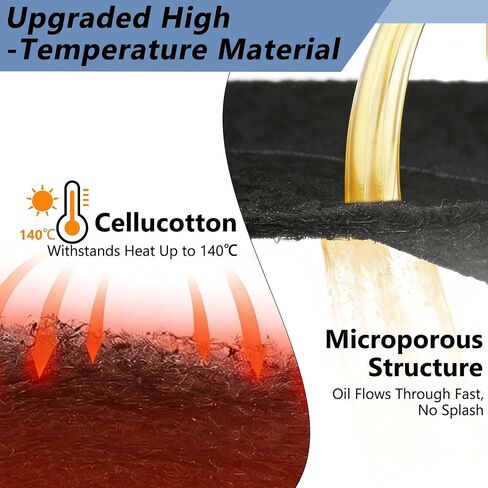 Upgraded High -Temperature Material

140℃

Cellucotton
Withstands Heat Up to 140℃

Microporous Structure
Oil Flows Through Fast, No Splash